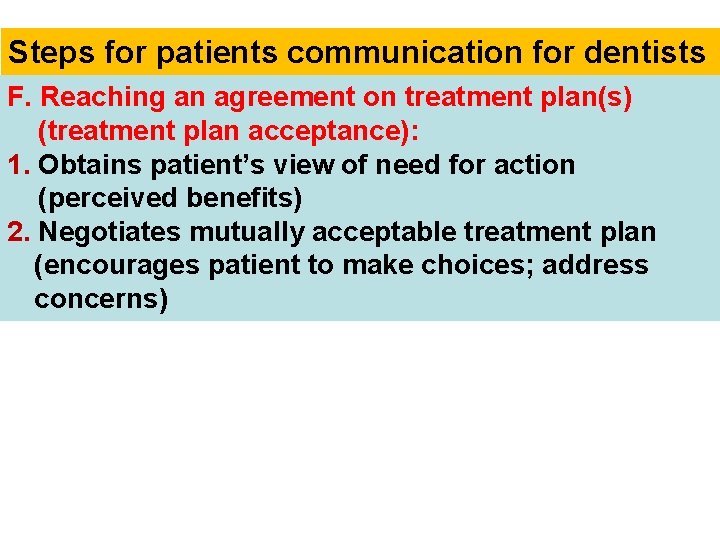 Steps for patients communication for dentists

F. Reaching an agreement on treatment plan(s) (treatment plan acceptance):

1. Obtains patient’s view of need for action (perceived benefits)

2. Negotiates mutually acceptable treatment plan (encourages patient to make choices; address concerns)